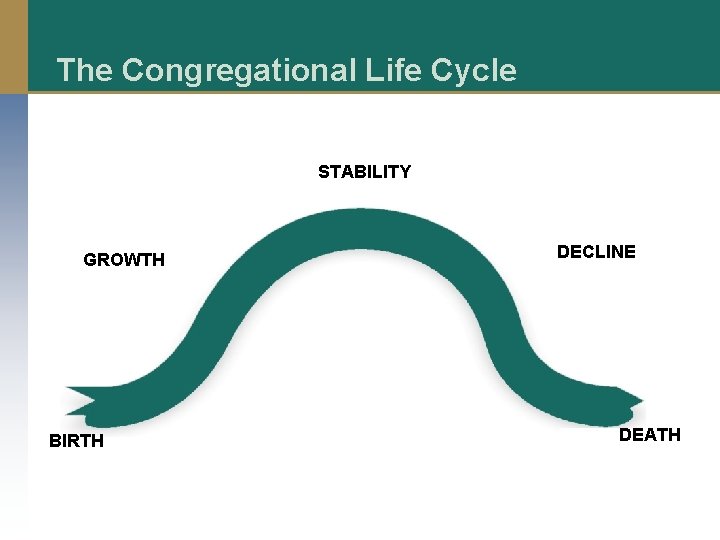 The Congregational Life Cycle

STABILITY

GROWTH

DECLINE

BIRTH

DEATH